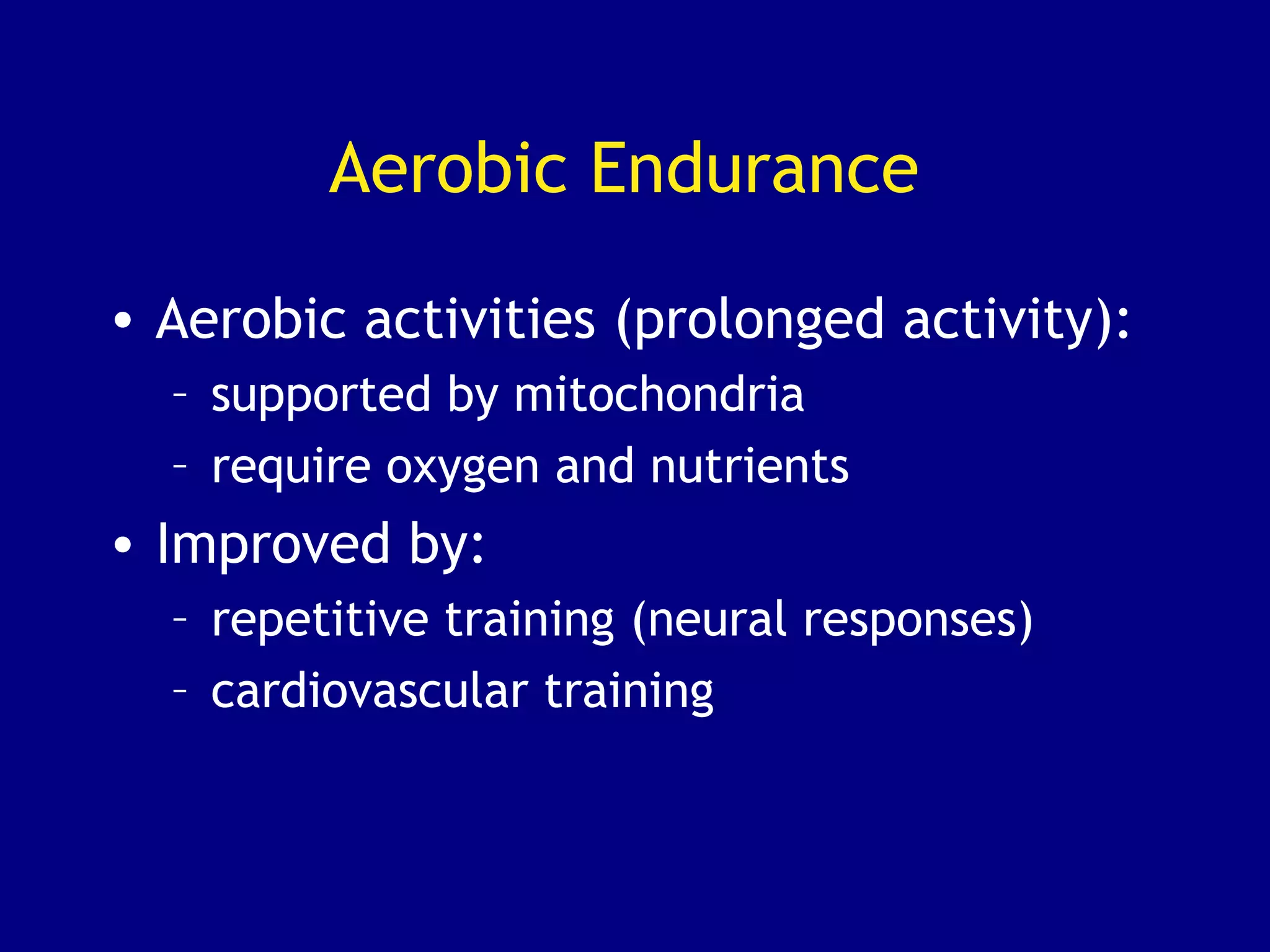 Aerobic Endurance

• Aerobic activities (prolonged activity):
– supported by mitochondria
– require oxygen and nutrients
• Improved by:
– repetitive training (neural responses)
– cardiovascular training